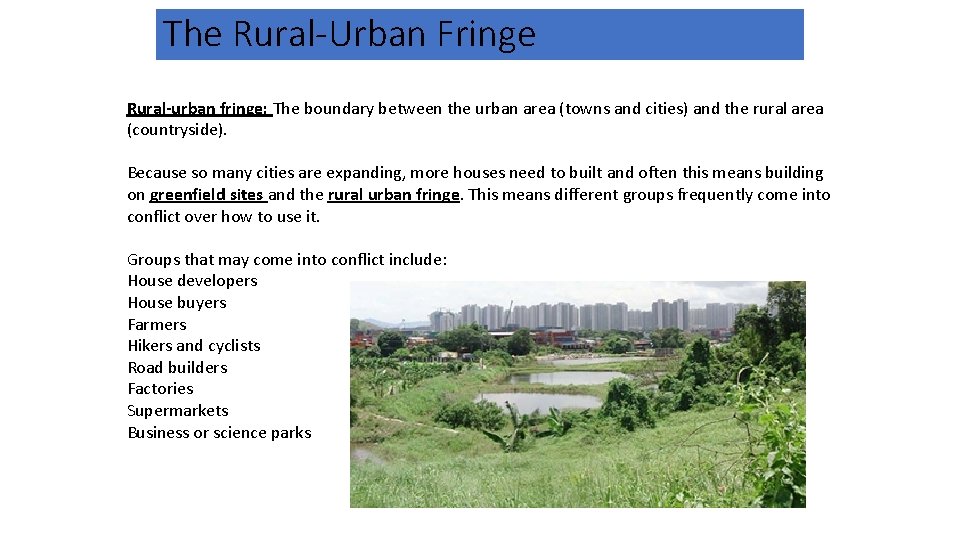 The Rural-Urban Fringe

Rural-urban fringe: The boundary between the urban area (towns and cities) and the rural area (countryside).

Because so many cities are expanding, more houses need to built and often this means building on greenfield sites and the rural urban fringe. This means different groups frequently come into conflict over how to use it.

Groups that may come into conflict include:
House developers
House buyers
Farmers
Hikers and cyclists
Road builders
Factories
Supermarkets
Business or science parks